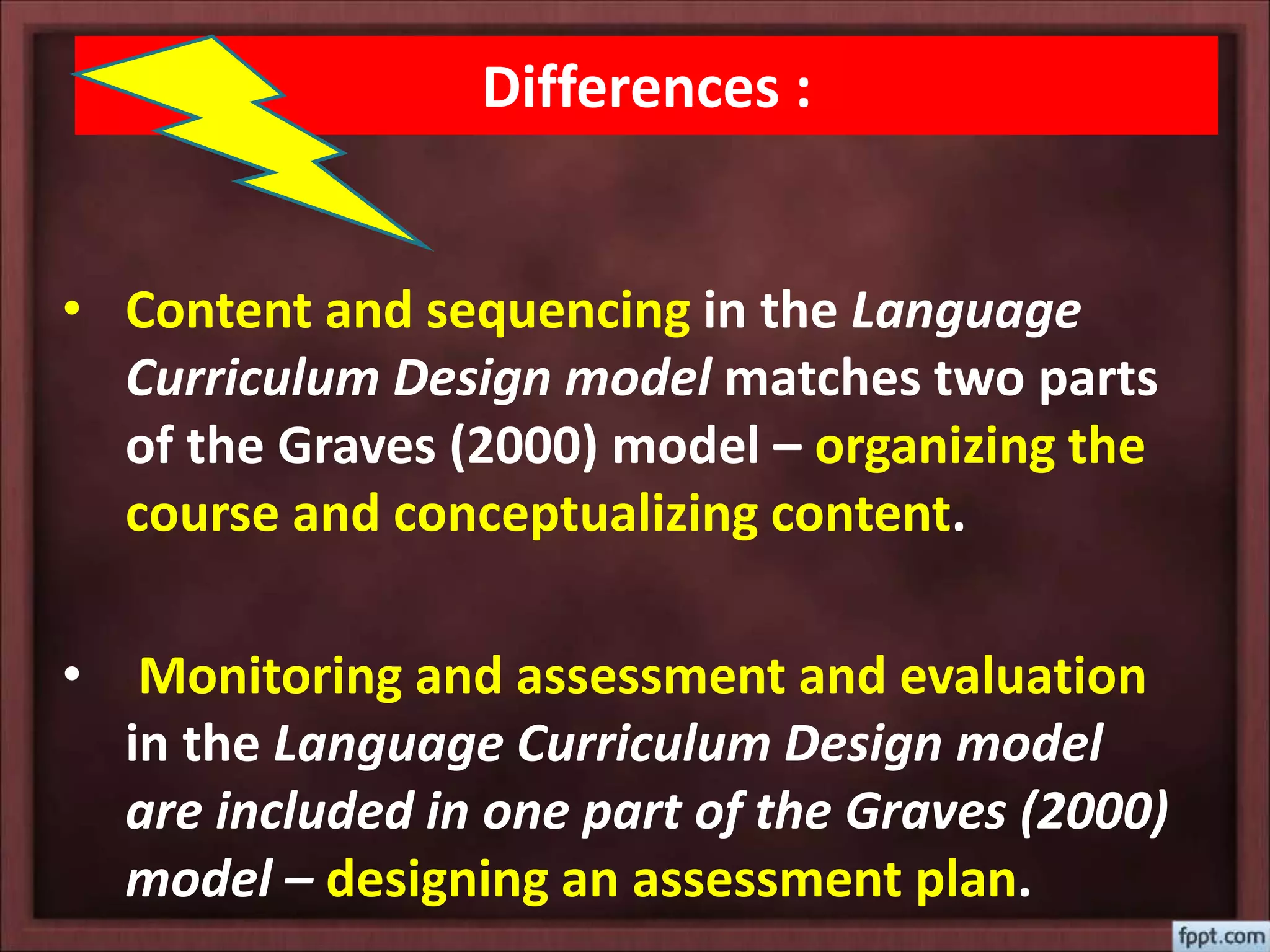 Differences :

• Content and sequencing in the Language Curriculum Design model matches two parts of the Graves (2000) model – organizing the course and conceptualizing content.

• Monitoring and assessment and evaluation in the Language Curriculum Design model are included in one part of the Graves (2000) model – designing an assessment plan.

fppt.com